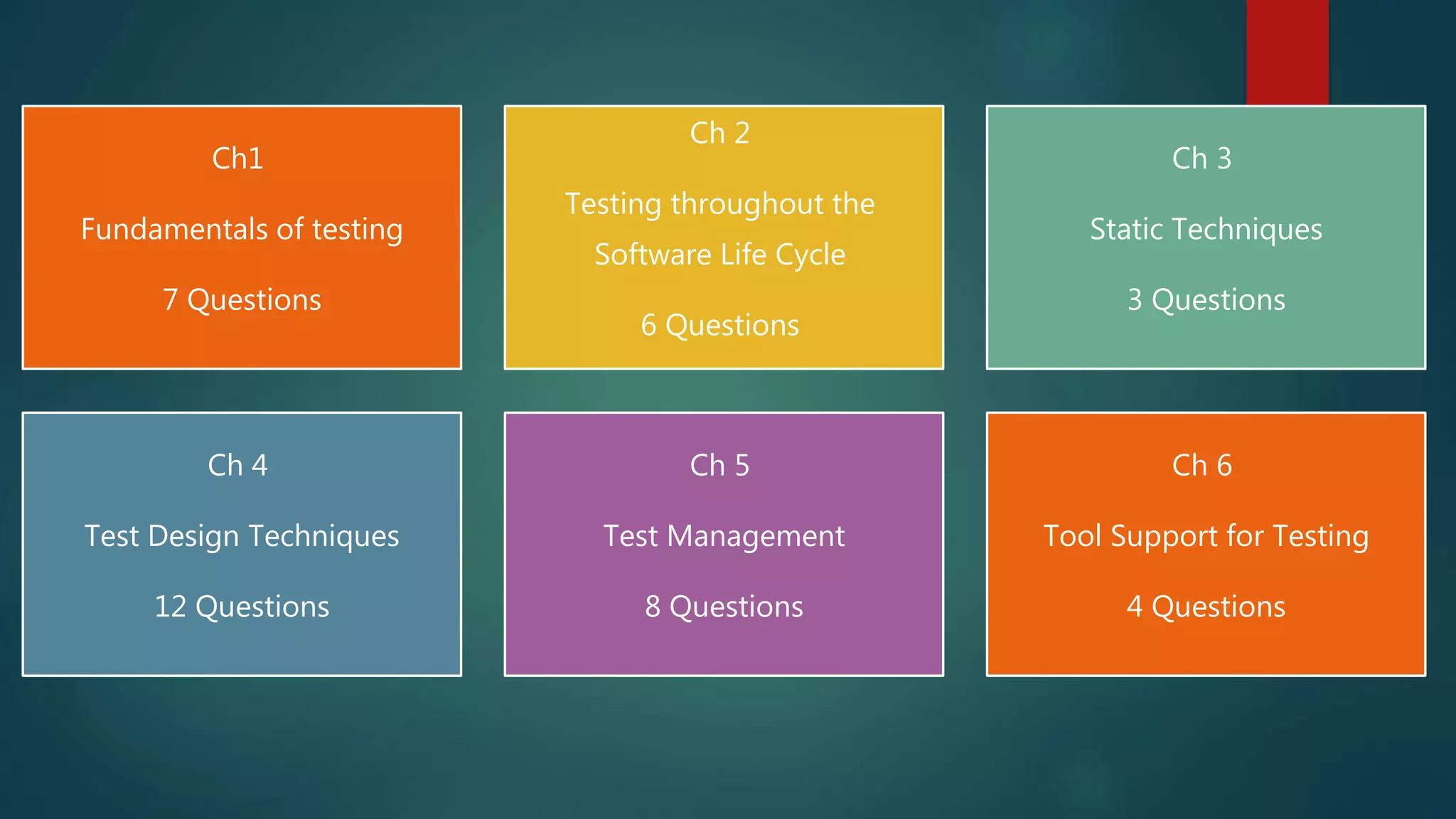 Ch1

Fundamentals of testing

7 Questions

Ch 2

Testing throughout the Software Life Cycle

6 Questions

Ch 3

Static Techniques

3 Questions

Ch 4

Test Design Techniques

12 Questions

Ch 5

Test Management

8 Questions

Ch 6

Tool Support for Testing

4 Questions